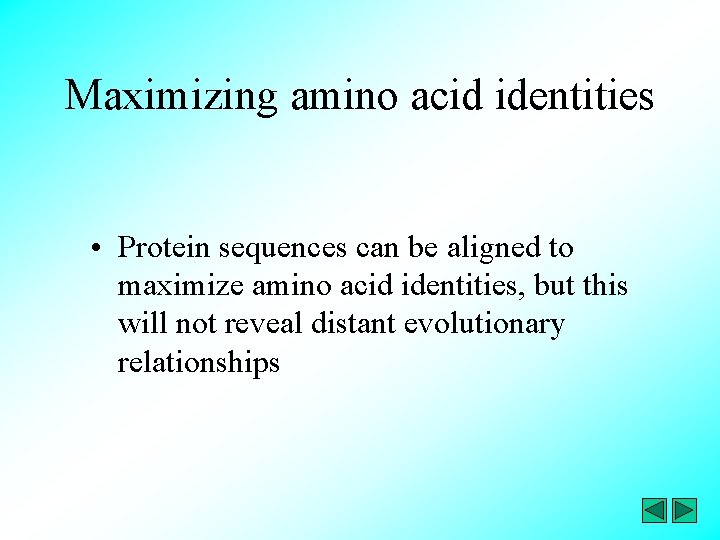 Maximizing amino acid identities

• Protein sequences can be aligned to maximize amino acid identities, but this will not reveal distant evolutionary relationships